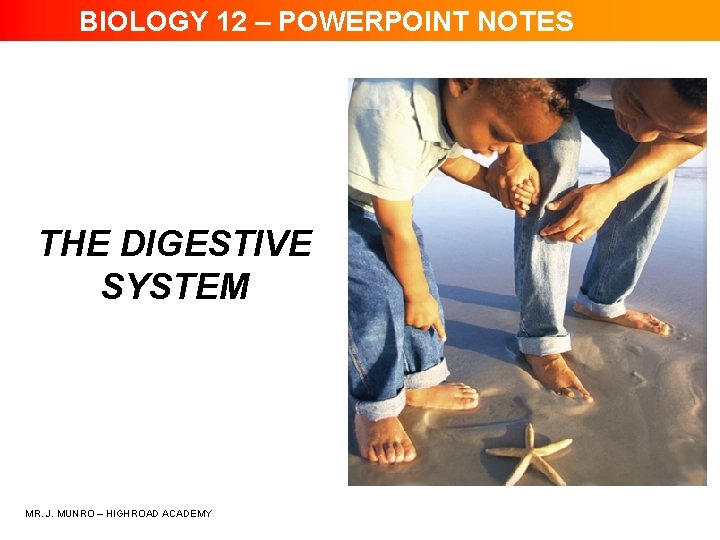 BIOLOGY 12 – POWERPOINT NOTES

THE DIGESTIVE SYSTEM

MR. J. MUNRO – HIGHROAD ACADEMY